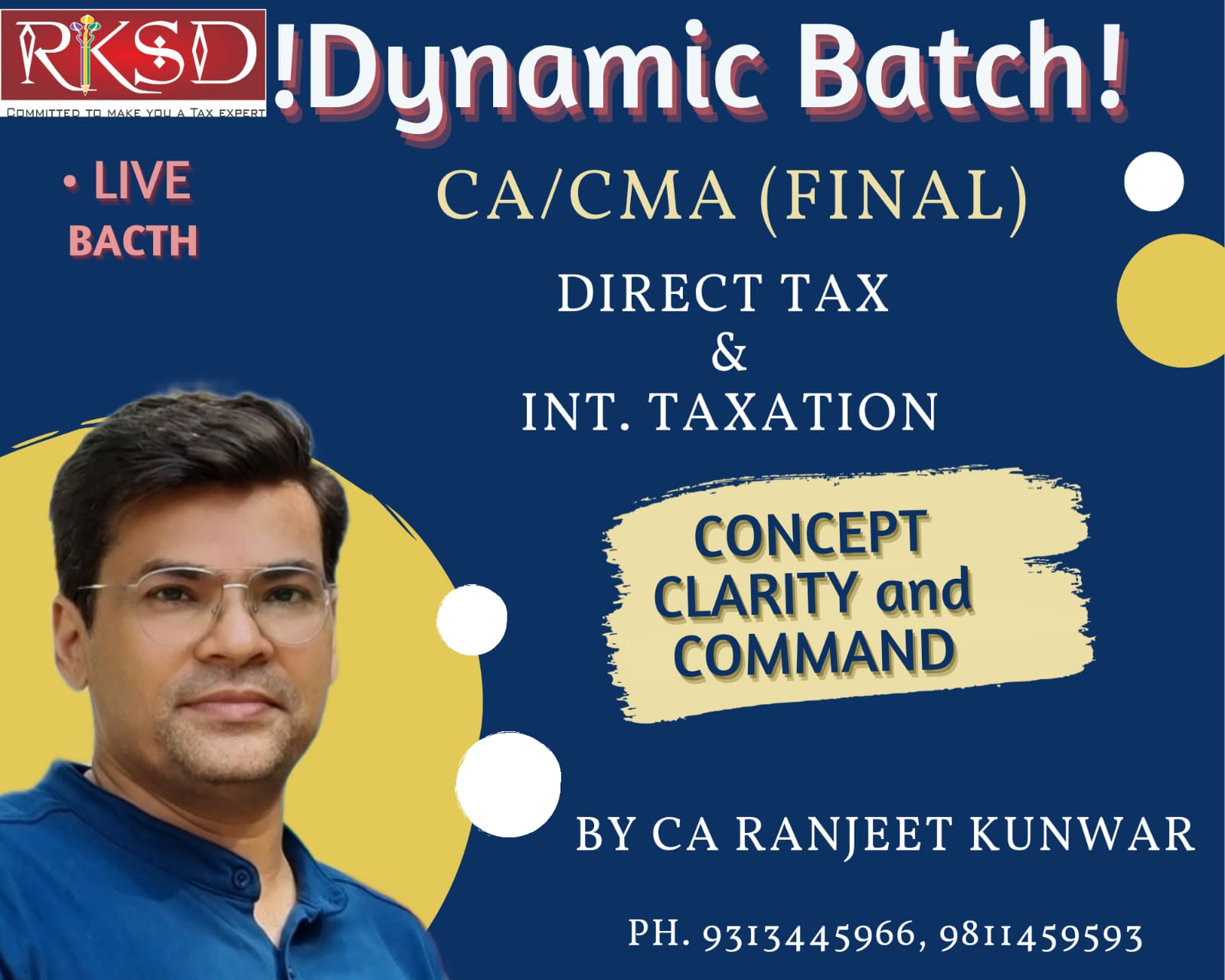 RKSD
COMMITTED TO MAKE YOU A TAX EXPERT

!Dynamic Batch!

• LIVE BACTH

CA/CMA (FINAL)

DIRECT TAX
&
INT. TAXATION

CONCEPT CLARITY and COMMAND

BY CA RANJEET KUNWAR

PH. 9313445966, 9811459593